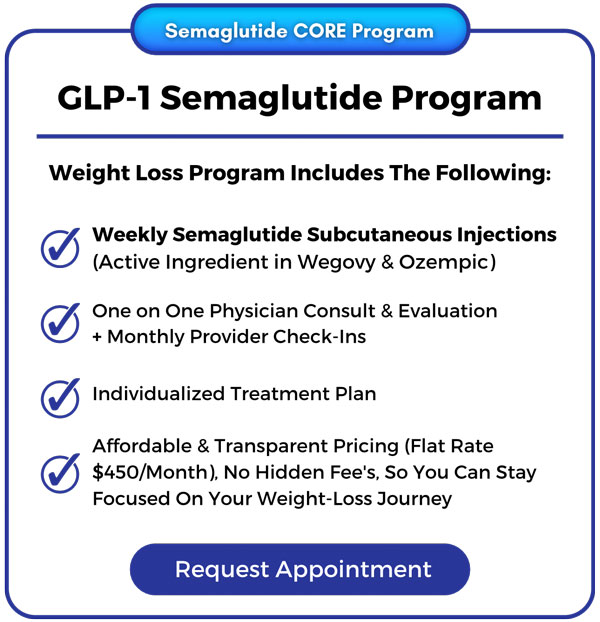 Semaglutide CORE Program

GLP-1 Semaglutide Program

Weight Loss Program Includes The Following:

Weekly Semaglutide Subcutaneous Injections (Active Ingredient in Wegovy & Ozempic)

One on One Physician Consult & Evaluation + Monthly Provider Check-Ins

Individualized Treatment Plan

Affordable & Transparent Pricing (Flat Rate \$450/Month), No Hidden Fee's, So You Can Stay Focused On Your Weight-Loss Journey

Request Appointment